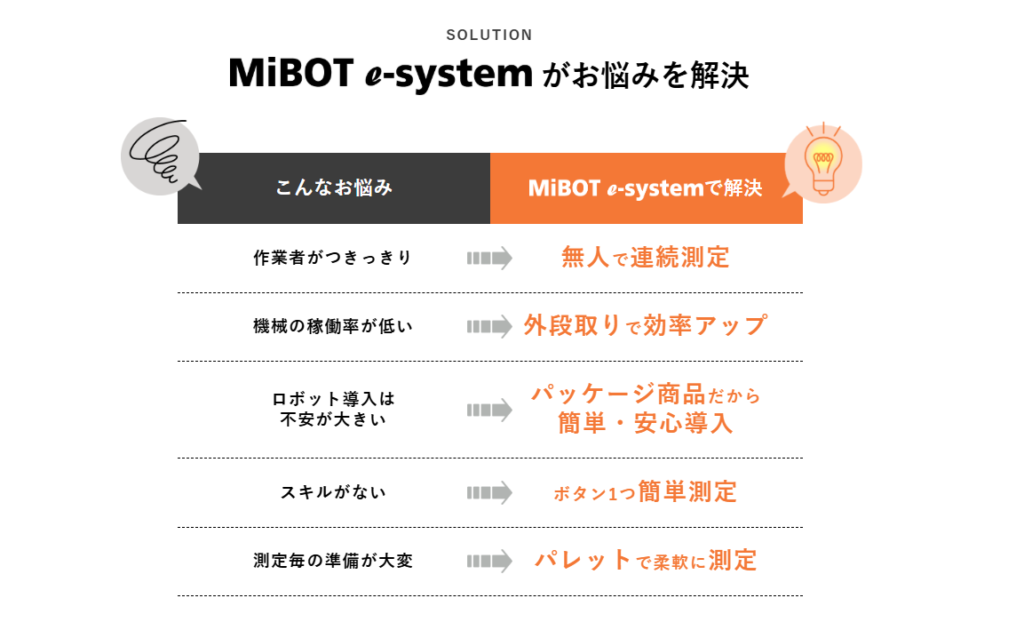 SOLUTION

MiBOT e-system がお悩みを解決

| こんなお悩み | MiBOT e-systemで解決 |
|---|---|
| 作業者がつきっきり | 無人で連続測定 |
| 機械の稼働率が低い | 外段取りで効率アップ |
| ロボット導入は不安が大きい | パッケージ商品だから簡単・安心導入 |
| スキルがない | ボタン1つ簡単測定 |
| 測定毎の準備が大変 | パレットで柔軟に測定 |